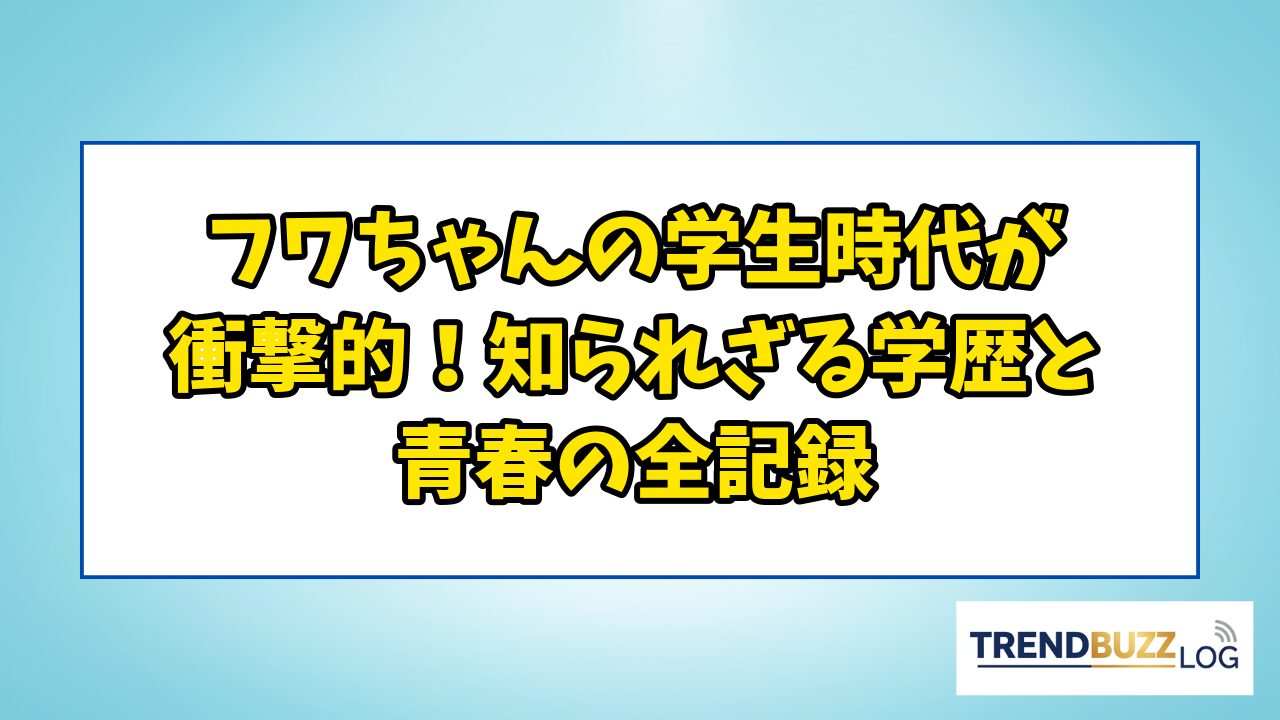 フワちゃんの学生時代が衝撃的！知られざる学歴と青春の全記録

TRENDBUZZ LOG